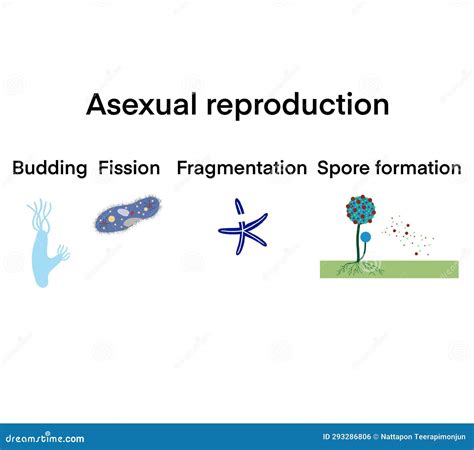 Asexual reproduction

Budding Fission Fragmentation Spore formation

dreamstime.com

ID 293286806 © Nattapon Teerapimonjun